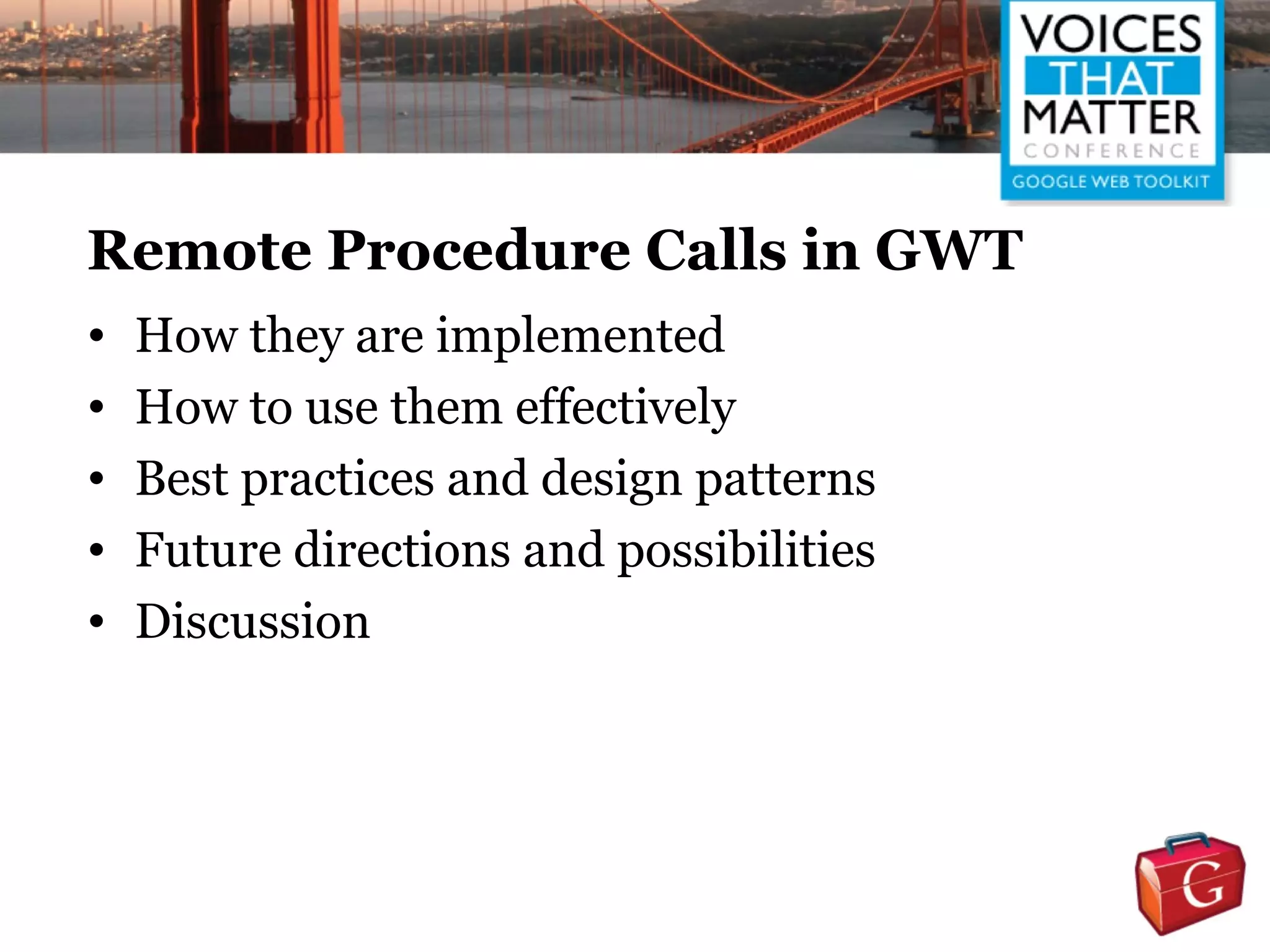 VOICES THAT MATTER CONFERENCE
GOOGLE WEB TOOLKIT

Remote Procedure Calls in GWT

• How they are implemented
• How to use them effectively
• Best practices and design patterns
• Future directions and possibilities
• Discussion

G